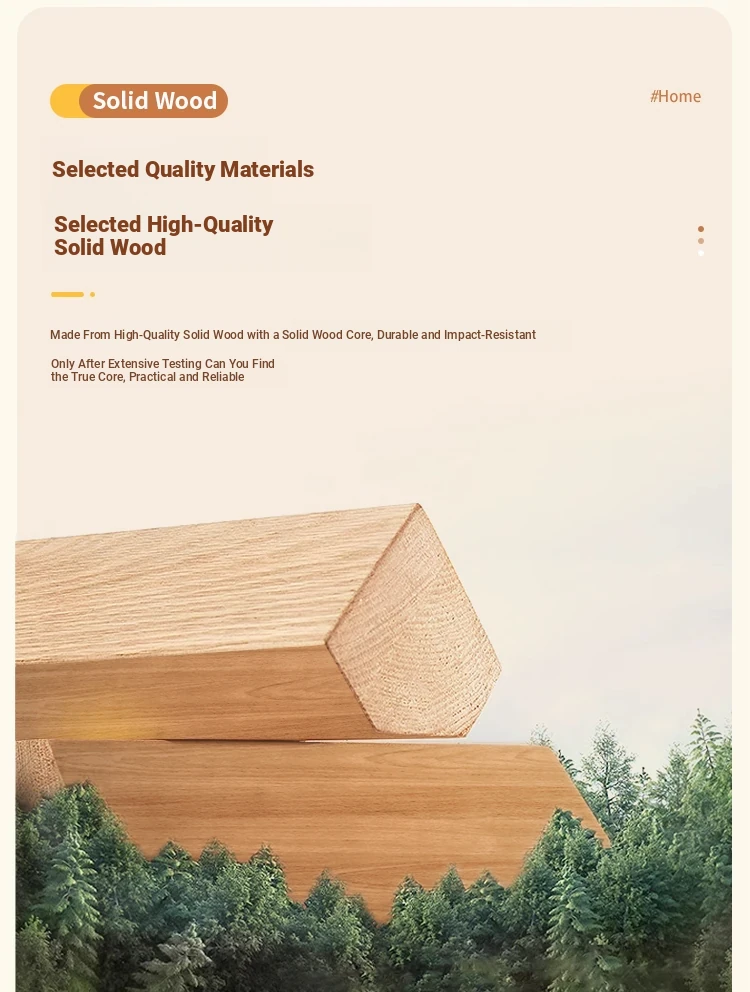 Solid Wood

#Home

Selected Quality Materials

Selected High-Quality Solid Wood

Made From High-Quality Solid Wood with a Solid Wood Core, Durable and Impact-Resistant

Only After Extensive Testing Can You Find the True Core, Practical and Reliable